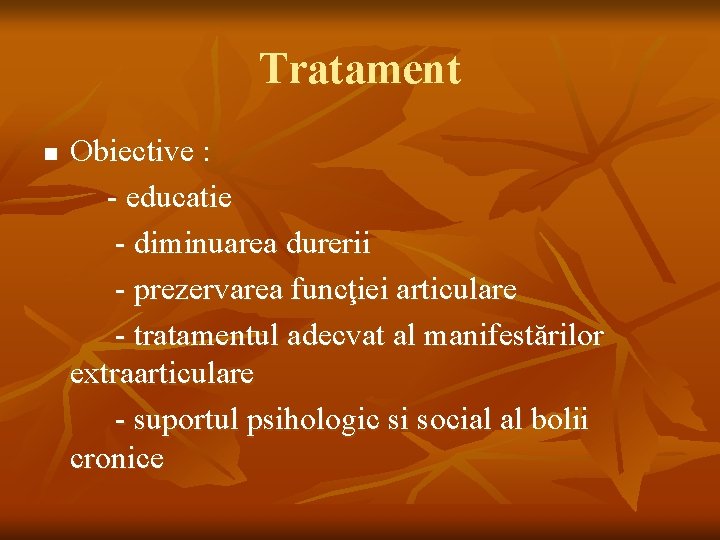 Tratament

■ Obiective :

- educatie

- diminuarea durerii

- prezervarea funcţiei articulare

- tratamentul adecvat al manifestărilor extraarticulare

- suportul psihologic si social al bolii cronice